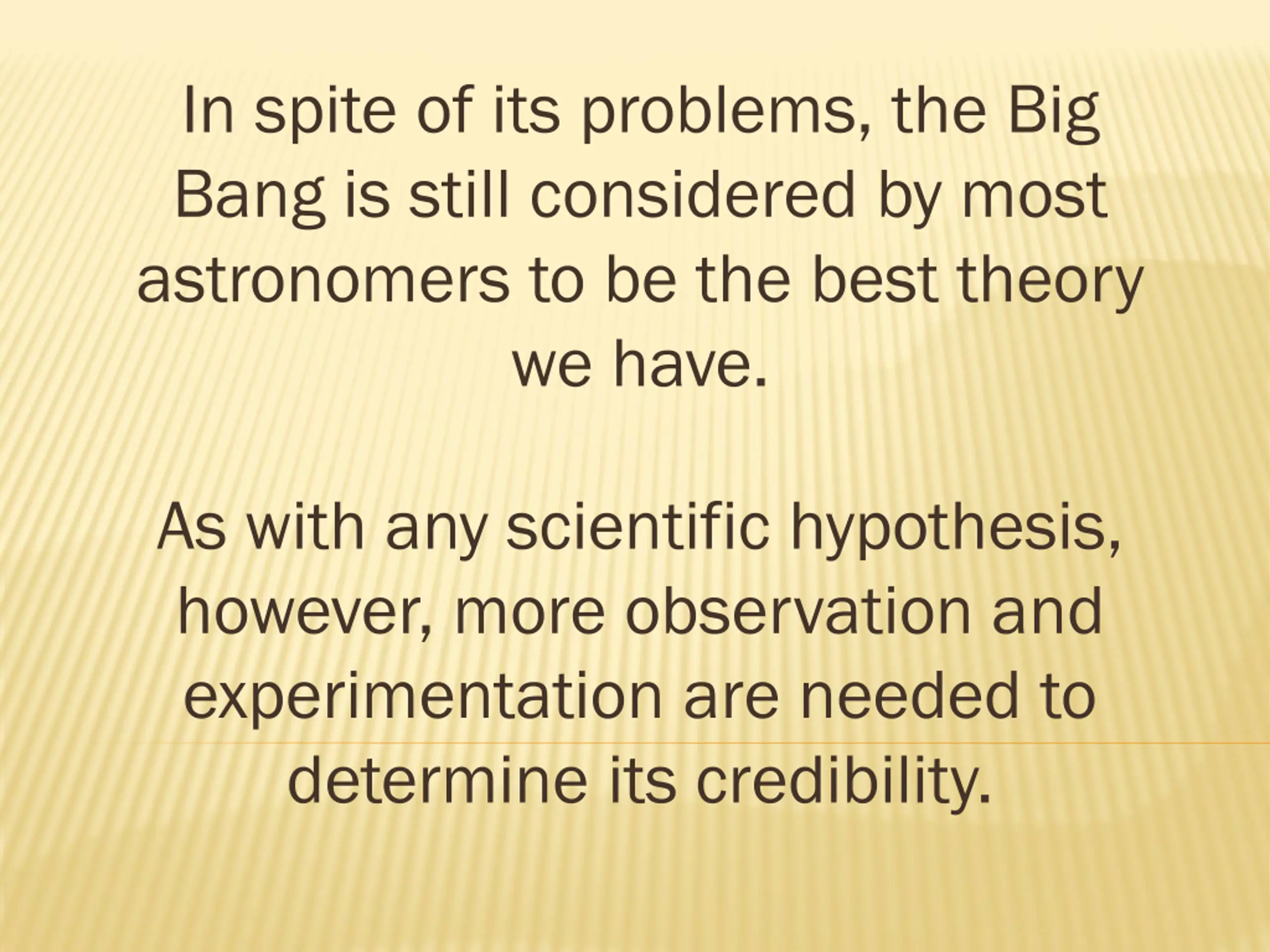 In spite of its problems, the Big Bang is still considered by most astronomers to be the best theory we have.

As with any scientific hypothesis, however, more observation and experimentation are needed to determine its credibility.